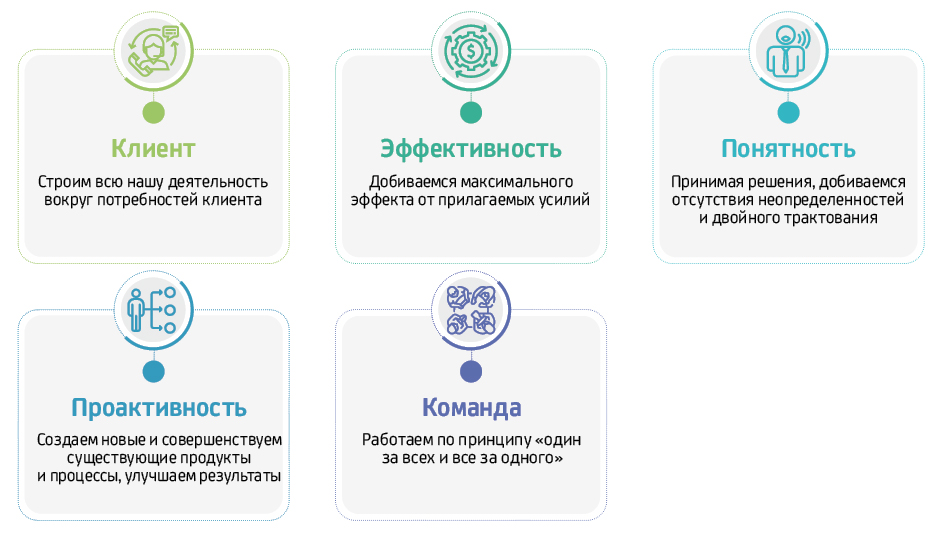 Клиент

Строим всю нашу деятельность вокруг потребностей клиента

Эффективность

Добиваемся максимального эффекта от прилагаемых усилий

Понятность

Принимая решения, добиваемся отсутствия неопределенностей и двойного трактования

Проактивность

Создаем новые и совершенствуем существующие продукты и процессы, улучшаем результаты

Команда

Работаем по принципу «один за всех и все за одного»